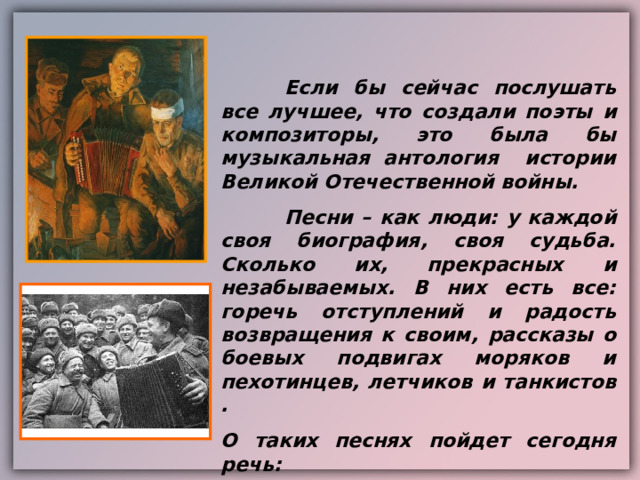 Если бы сейчас послушать все лучшее, что создали поэты и композиторы, это была бы музыкальная антология истории Великой Отечественной войны.

Песни – как люди: у каждой своя биография, своя судьба. Сколько их, прекрасных и незабываемых. В них есть все: горечь отступлений и радость возвращения к своим, рассказы о боевых подвигах моряков и пехотинцев, летчиков и танкистов .

О таких песнях пойдет сегодня речь: